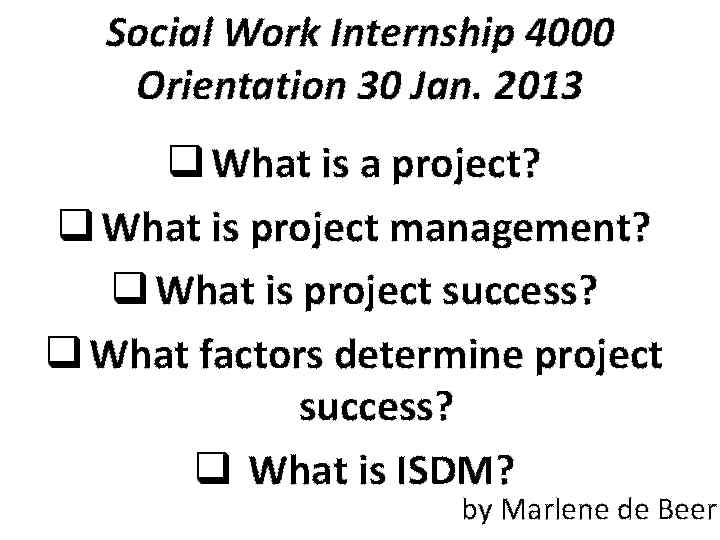 Social Work Internship 4000
Orientation 30 Jan. 2013

❑ What is a project?

❑ What is project management?

❑ What is project success?

❑ What factors determine project success?

❑ What is ISDM?

by Marlene de Beer